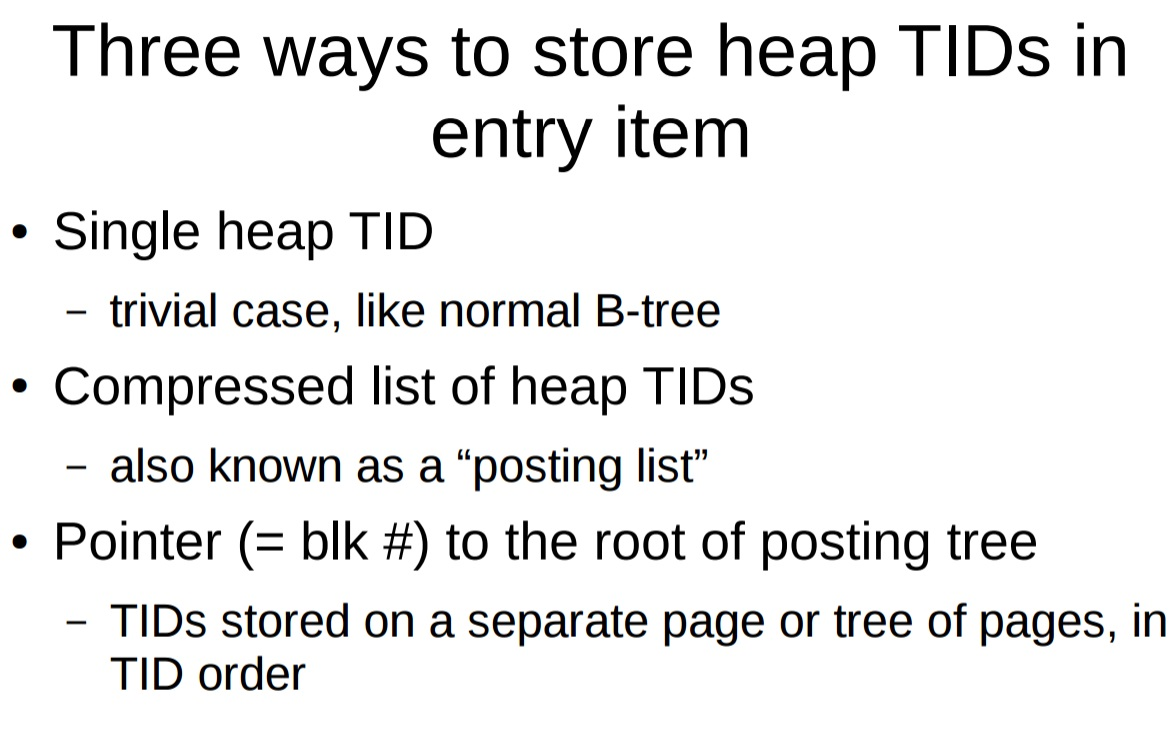 Three ways to store heap TIDs in entry item

• Single heap TID
  – trivial case, like normal B-tree
• Compressed list of heap TIDs
  – also known as a “posting list”
• Pointer (= blk #) to the root of posting tree
  – TIDs stored on a separate page or tree of pages, in TID order